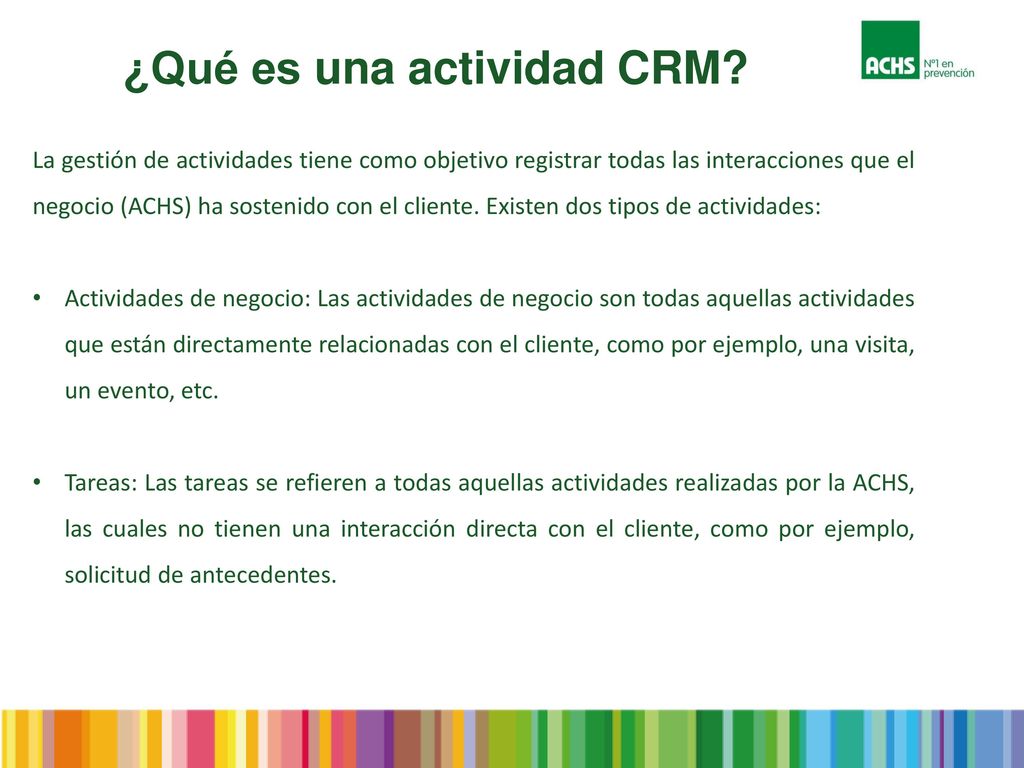 ¿Qué es una actividad CRM?

ACHS Nº1 en prevención

La gestión de actividades tiene como objetivo registrar todas las interacciones que el negocio (ACHS) ha sostenido con el cliente. Existen dos tipos de actividades:

• Actividades de negocio: Las actividades de negocio son todas aquellas actividades que están directamente relacionadas con el cliente, como por ejemplo, una visita, un evento, etc.

• Tareas: Las tareas se refieren a todas aquellas actividades realizadas por la ACHS, las cuales no tienen una interacción directa con el cliente, como por ejemplo, solicitud de antecedentes.